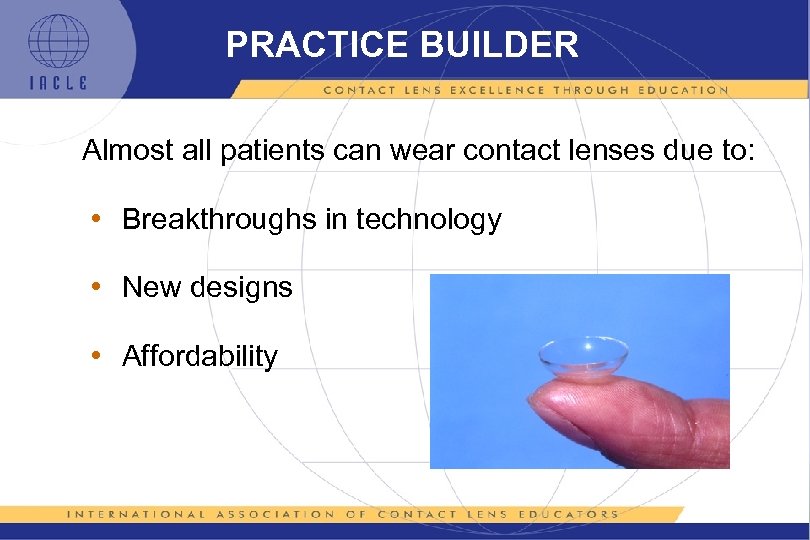 IACLE

PRACTICE BUILDER

CONTACT LENS EXCELLENCE THROUGH EDUCATION

Almost all patients can wear contact lenses due to:

• Breakthroughs in technology

• New designs

• Affordability

INTERNATIONAL ASSOCIATION OF CONTACT LENS EDUCATORS